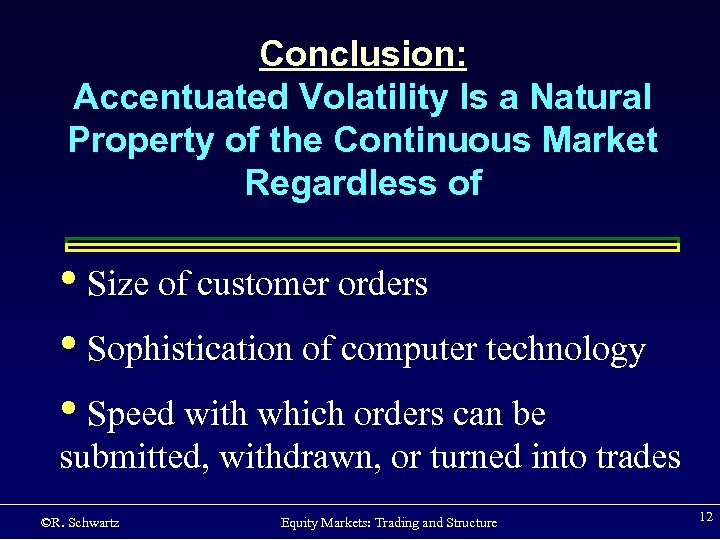 Conclusion:
Accentuated Volatility Is a Natural Property of the Continuous Market Regardless of

• Size of customer orders

• Sophistication of computer technology

• Speed with which orders can be submitted, withdrawn, or turned into trades

©R. Schwartz Equity Markets: Trading and Structure 12